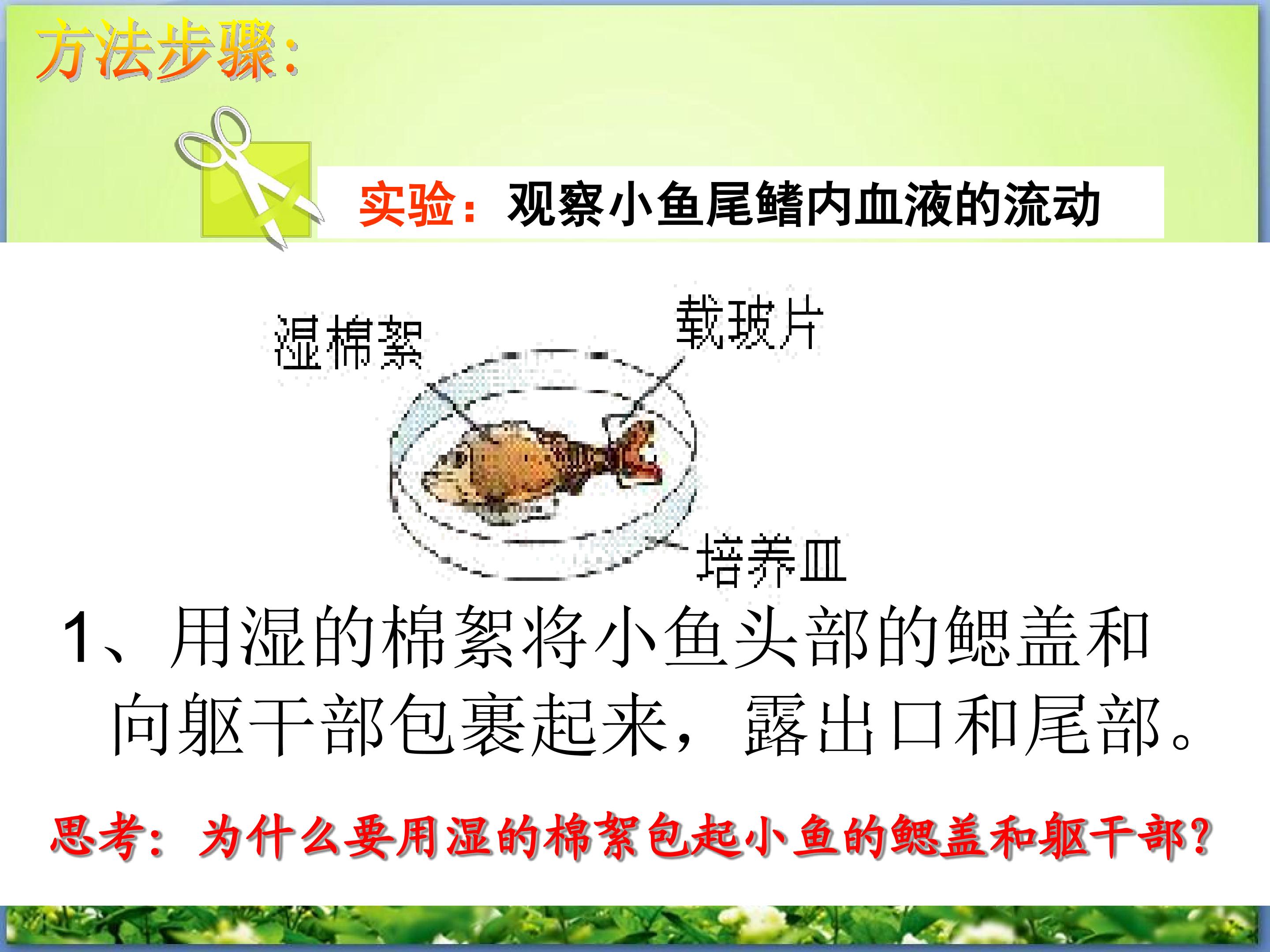 方法步骤:

实验：观察小鱼尾鳍内血液的流动

湿棉絮

载玻片

培养皿

1、用湿的棉絮将小鱼头部的鳃盖和向躯干部包裹起来，露出口和尾部。

思考：为什么要用湿的棉絮包起小鱼的鳃盖和躯干部?